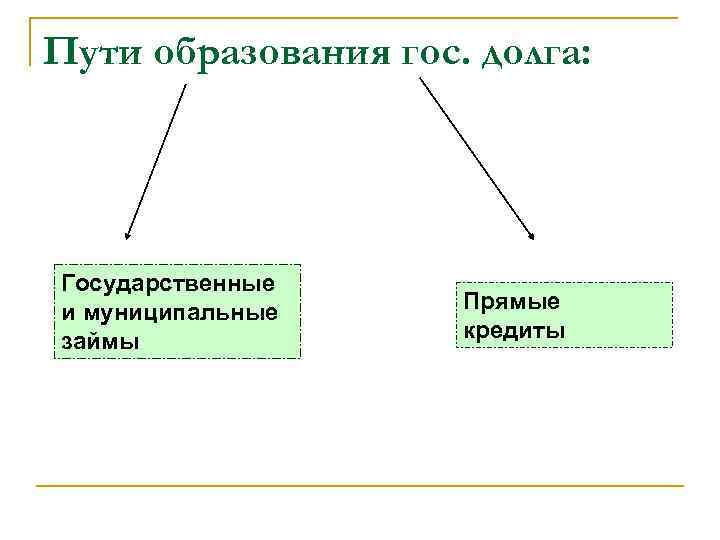 Пути образования гос. долга:

Государственные и муниципальные займы

Прямые кредиты